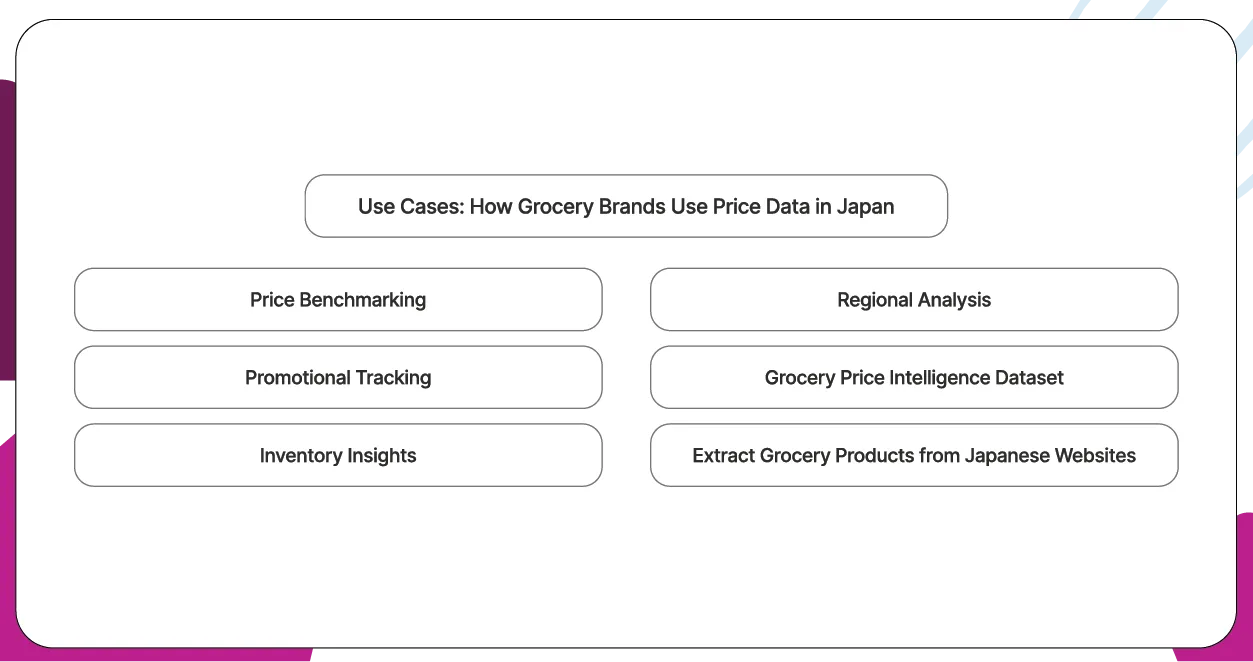 Use Cases: How Grocery Brands Use Price Data in Japan

Price Benchmarking

Promotional Tracking

Inventory Insights

Regional Analysis

Grocery Price Intelligence Dataset

Extract Grocery Products from Japanese Websites